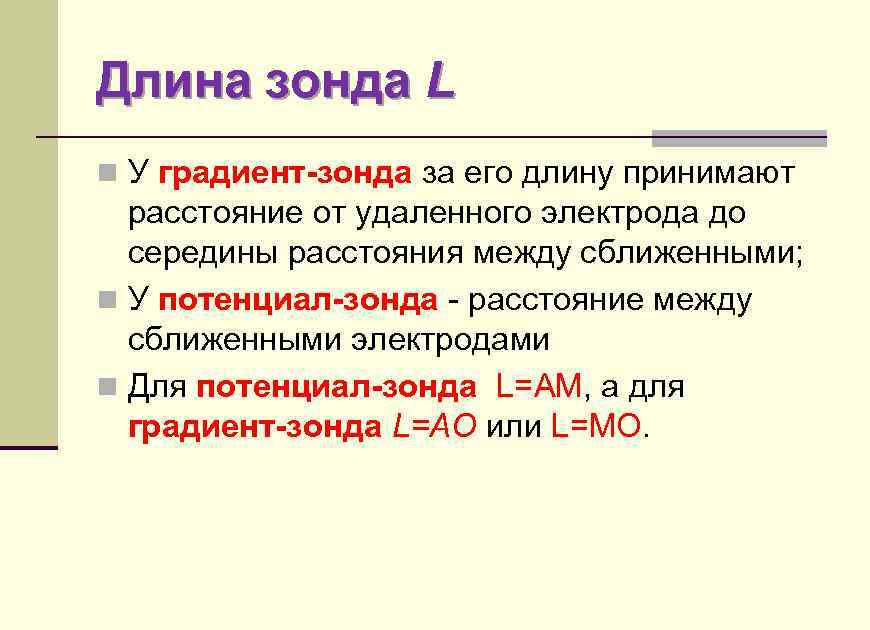 Длина зонда L

У градиент-зонда за его длину принимают расстояние от удаленного электрода до середины расстояния между сближенными;

У потенциал-зонда - расстояние между сближенными электродами

Для потенциал-зонда L=AM, а для градиент-зонда L=AO или L=MO.